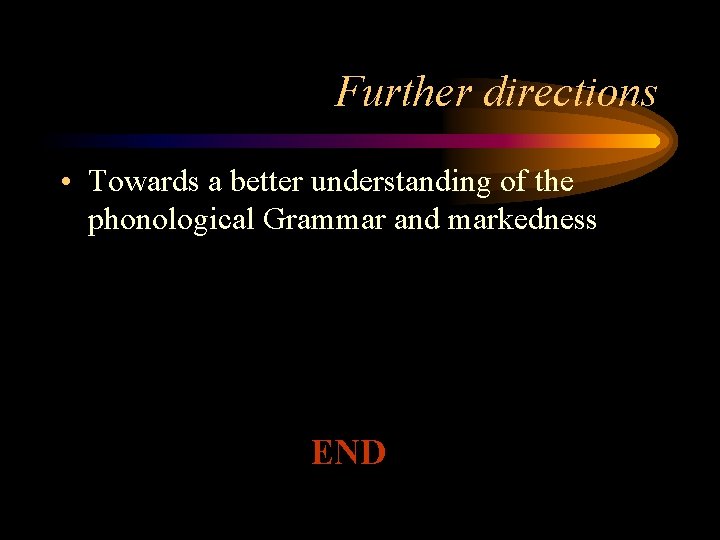 Further directions

• Towards a better understanding of the phonological Grammar and markedness

END